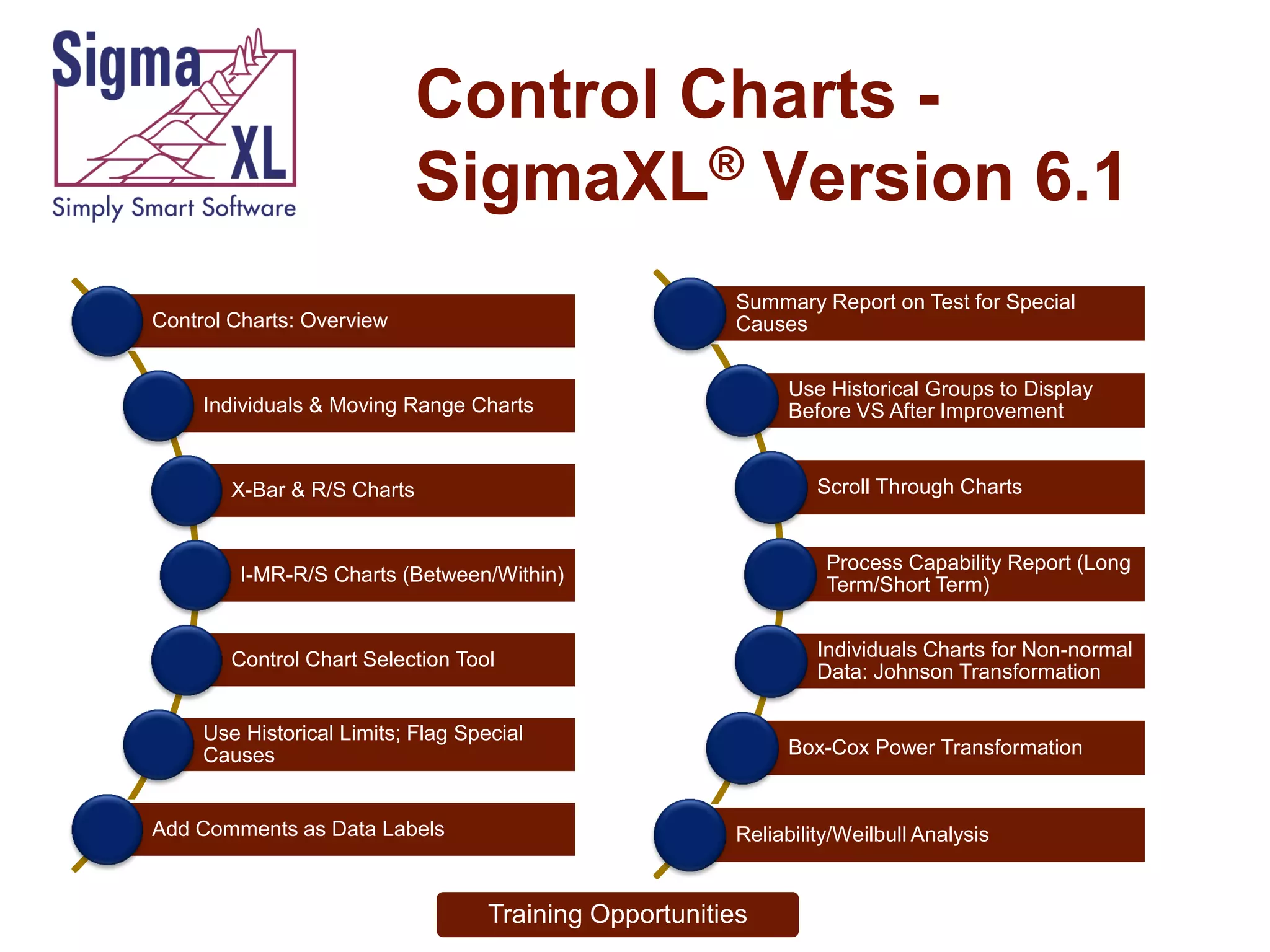 Sigma XL
Simply Smart Software

Control Charts - SigmaXL® Version 6.1

Control Charts: Overview

Individuals & Moving Range Charts

X-Bar & R/S Charts

I-MR-R/S Charts (Between/Within)

Control Chart Selection Tool

Use Historical Limits; Flag Special Causes

Add Comments as Data Labels

Summary Report on Test for Special Causes

Use Historical Groups to Display Before VS After Improvement

Scroll Through Charts

Process Capability Report (Long Term/Short Term)

Individuals Charts for Non-normal Data: Johnson Transformation

Box-Cox Power Transformation

Reliability/Weilbull Analysis

Training Opportunities